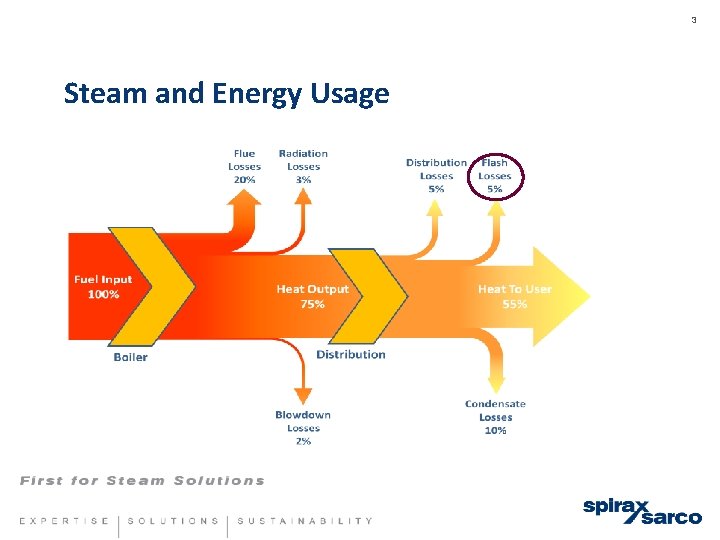 3

Steam and Energy Usage

Flue Losses 20%

Radiation Losses 3%

Distribution Losses 5%

Flash Losses 5%

Fuel Input 100%

Heat Output 75%

Heat To User 55%

Boiler

Distribution

Blowdown Losses 2%

Condensate Losses 10%

First for Steam Solutions

EXPERTISE | SOLUTIONS | SUSTAINABILITY

spirax sarco